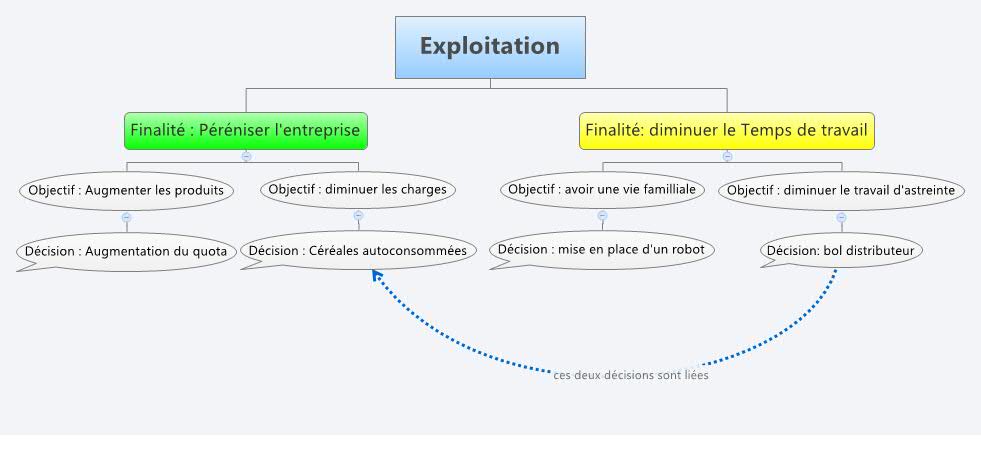 Exploitation

Finalité : Péréniser l'entreprise

Objectif : Augmenter les produits

Décision : Augmentation du quota

Objectif : diminuer les charges

Décision : Céréales autoconsommées

Finalité: diminuer le Temps de travail

Objectif : avoir une vie familliale

Décision : mise en place d'un robot

Objectif : diminuer le travail d'astreinte

Décision: bol distributeur

ces deux décisions sont liées